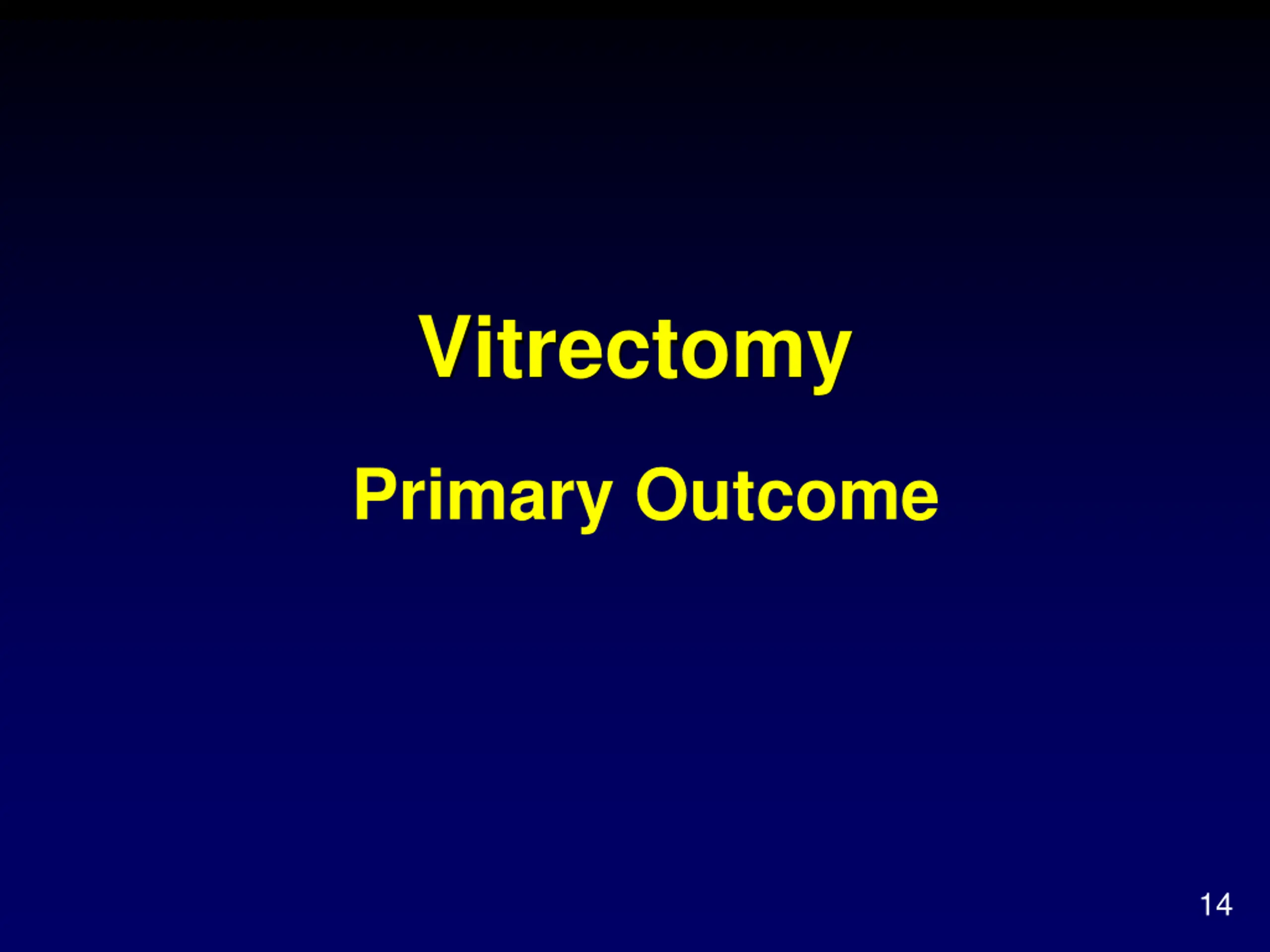 Vitrectomy

Primary Outcome

14